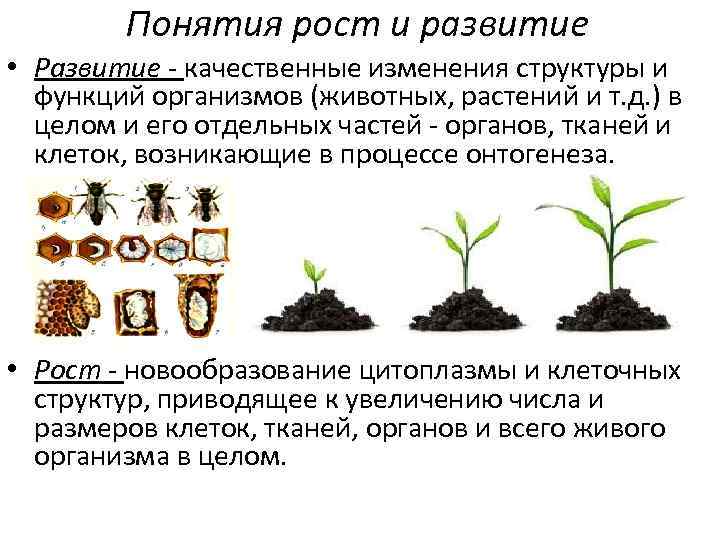 Понятия рост и развитие

• Развитие - качественные изменения структуры и функций организмов (животных, растений и т.д.) в целом и его отдельных частей - органов, тканей и клеток, возникающие в процессе онтогенеза.

• Рост - новообразование цитоплазмы и клеточных структур, приводящее к увеличению числа и размеров клеток, тканей, органов и всего живого организма в целом.